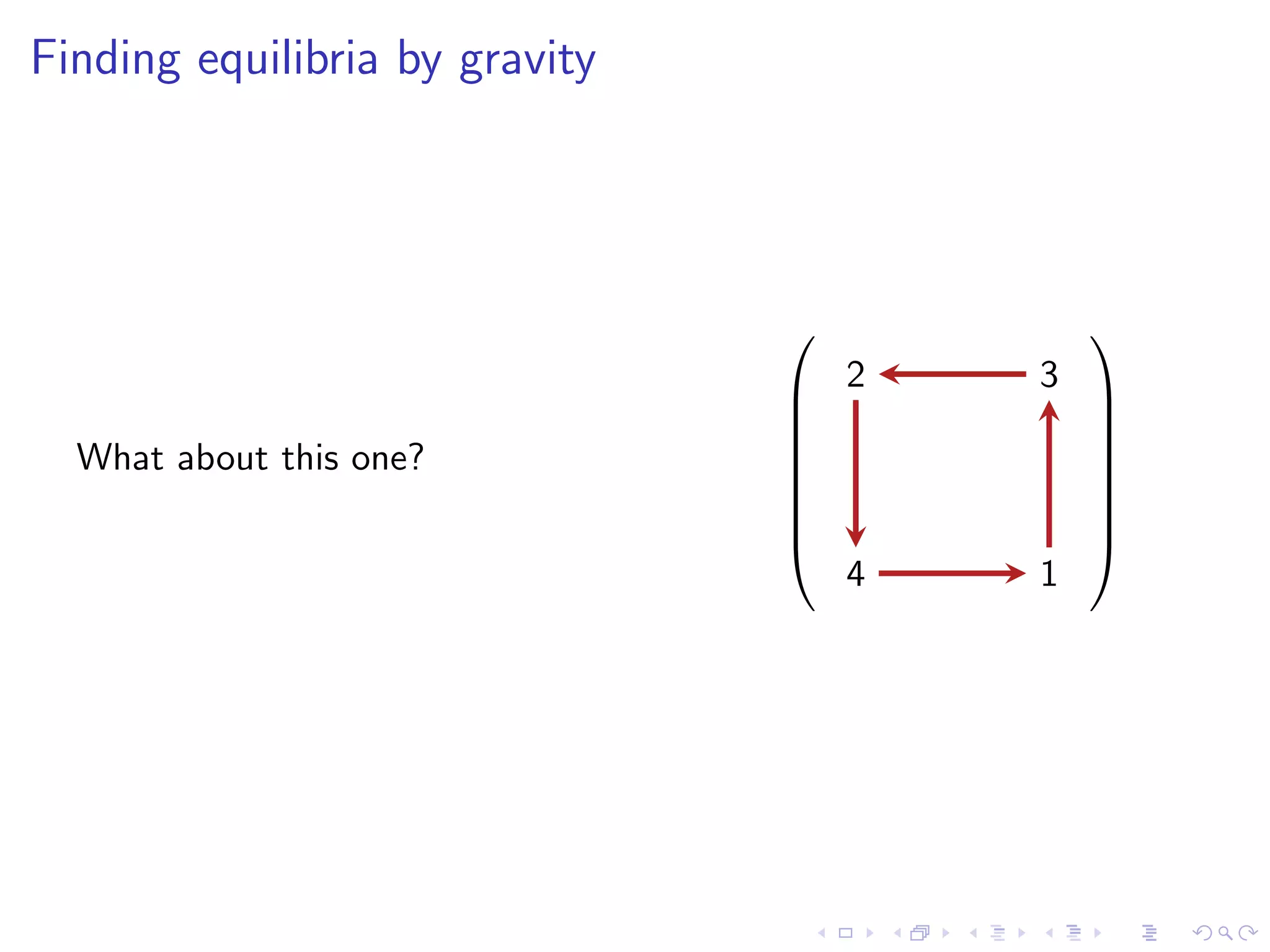 Finding equilibria by gravity

What about this one?

$\begin{pmatrix} 2 & \leftarrow & 3 \\ \downarrow & & \uparrow \\ 4 & \rightarrow & 1 \end{pmatrix}$